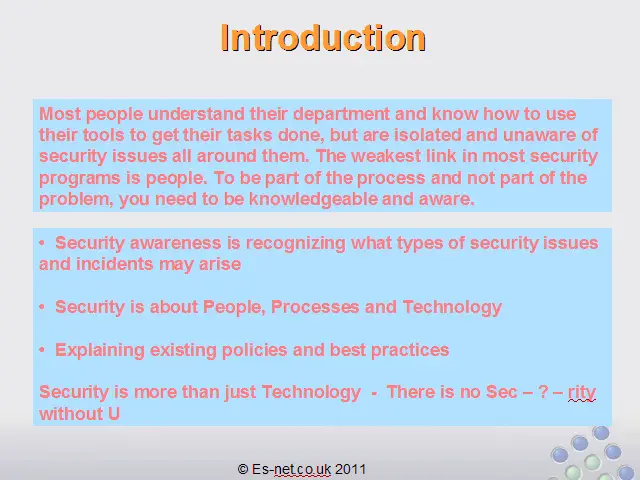 Introduction

Most people understand their department and know how to use their tools to get their tasks done, but are isolated and unaware of security issues all around them. The weakest link in most security programs is people. To be part of the process and not part of the problem, you need to be knowledgeable and aware.

• Security awareness is recognizing what types of security issues and incidents may arise

• Security is about People, Processes and Technology

• Explaining existing policies and best practices

Security is more than just Technology - There is no Sec – ? – rity without U

© Es-net.co.uk 2011